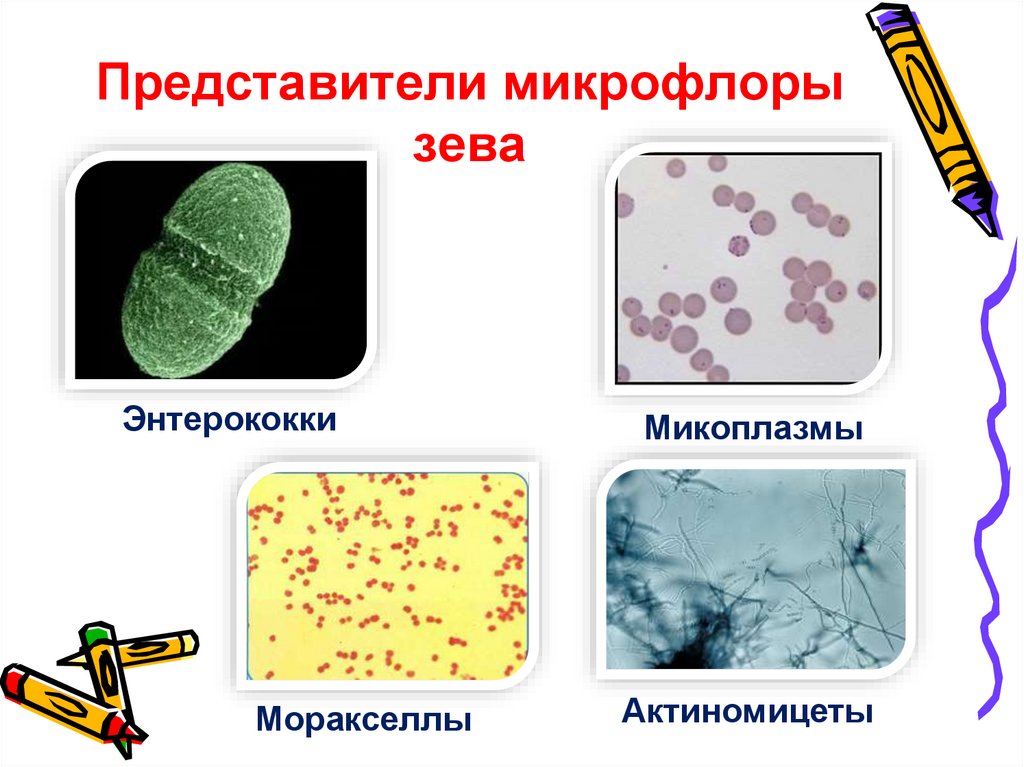 Представители микрофлоры зева

Энтерококки

Микоплазмы

Моракселлы

Актиномицеты